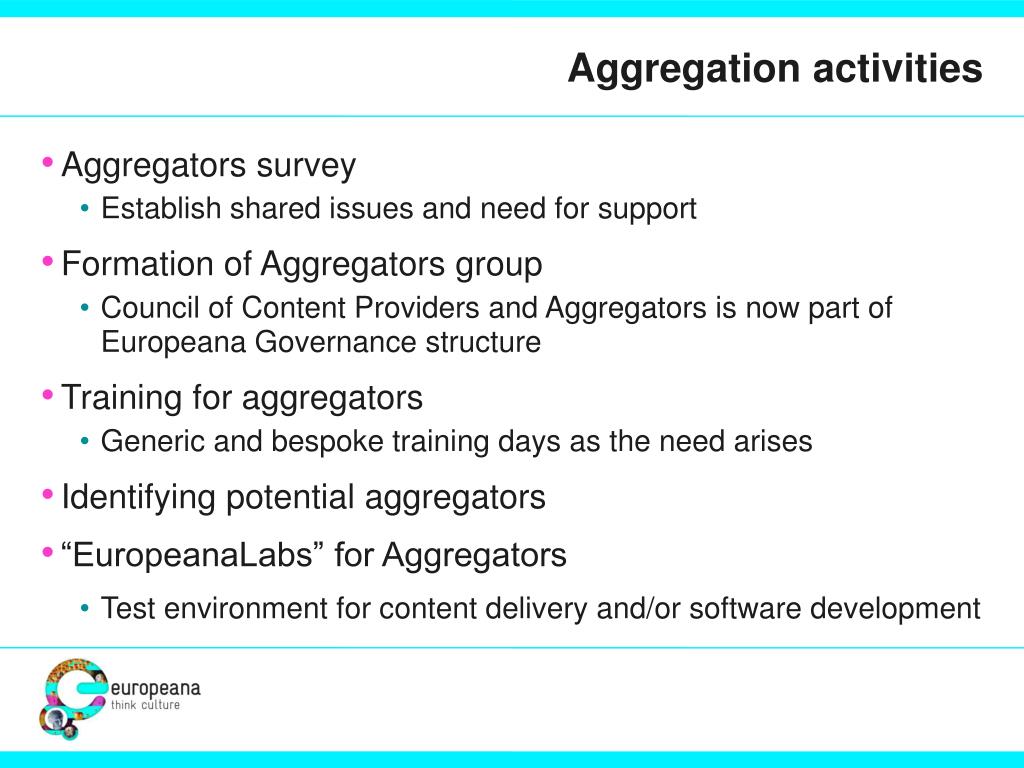 Aggregation activities

• Aggregators survey
  • Establish shared issues and need for support
• Formation of Aggregators group
  • Council of Content Providers and Aggregators is now part of Europeana Governance structure
• Training for aggregators
  • Generic and bespoke training days as the need arises
• Identifying potential aggregators
• “EuropeanaLabs” for Aggregators
  • Test environment for content delivery and/or software development

europeana
think culture